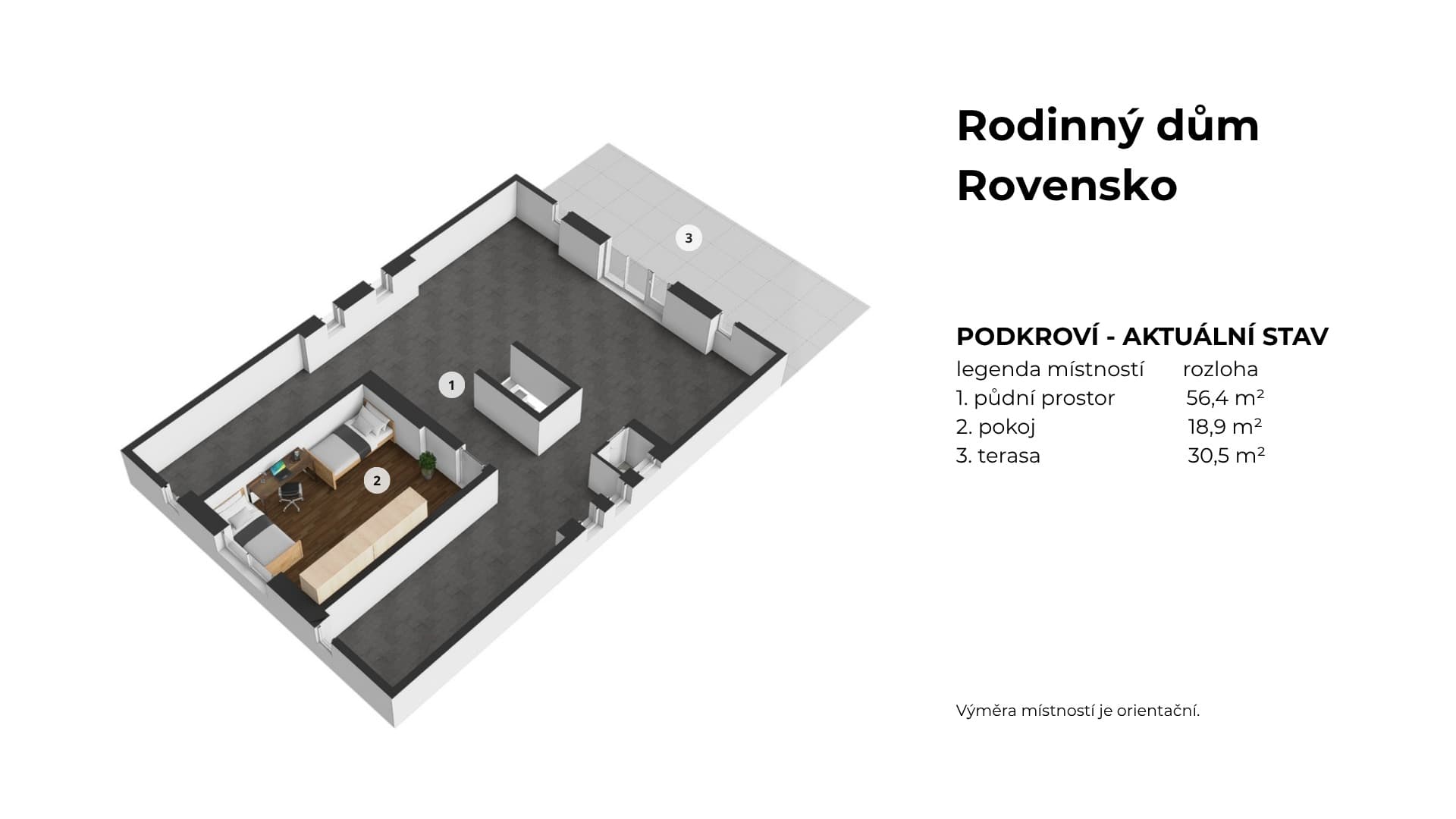 3

1

2

Rodinný dům Rovensko

PODKROVÍ - AKTUÁLNÍ STAV

| legenda místností | rozloha |
|---|---|
| 1. půdní prostor | 56,4 m² |
| 2. pokoj | 18,9 m² |
| 3. terasa | 30,5 m² |

Výměra místností je orientační.